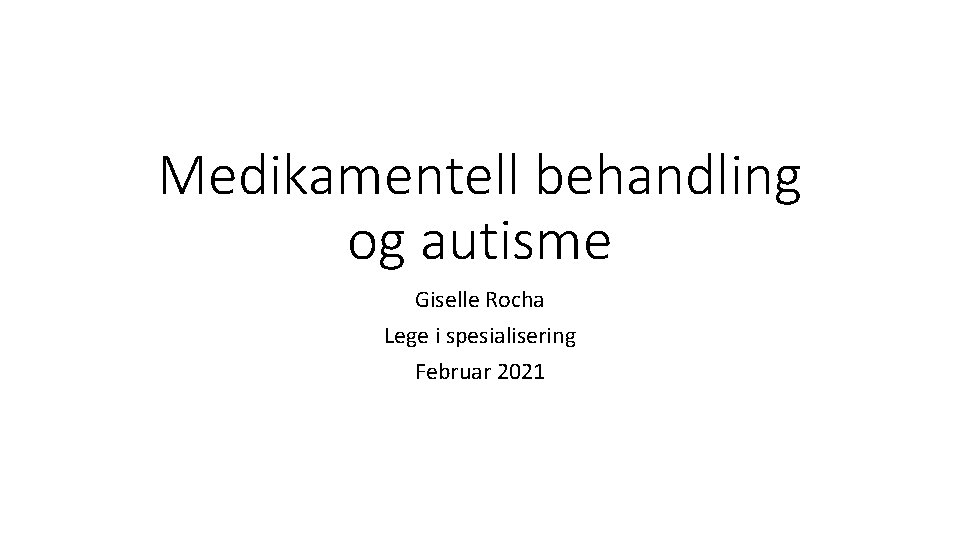 Medikamentell behandling og autisme

Giselle Rocha

Lege i spesialisering

Februar 2021